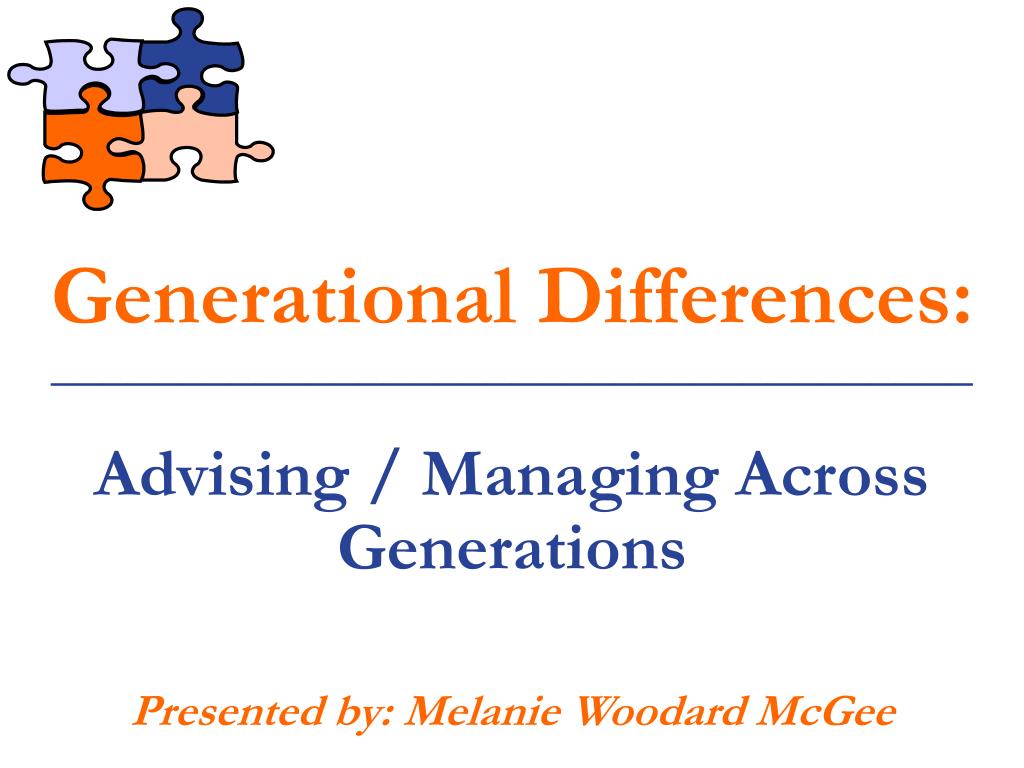 Generational Differences:

Advising / Managing Across Generations

Presented by: Melanie Woodard McGee